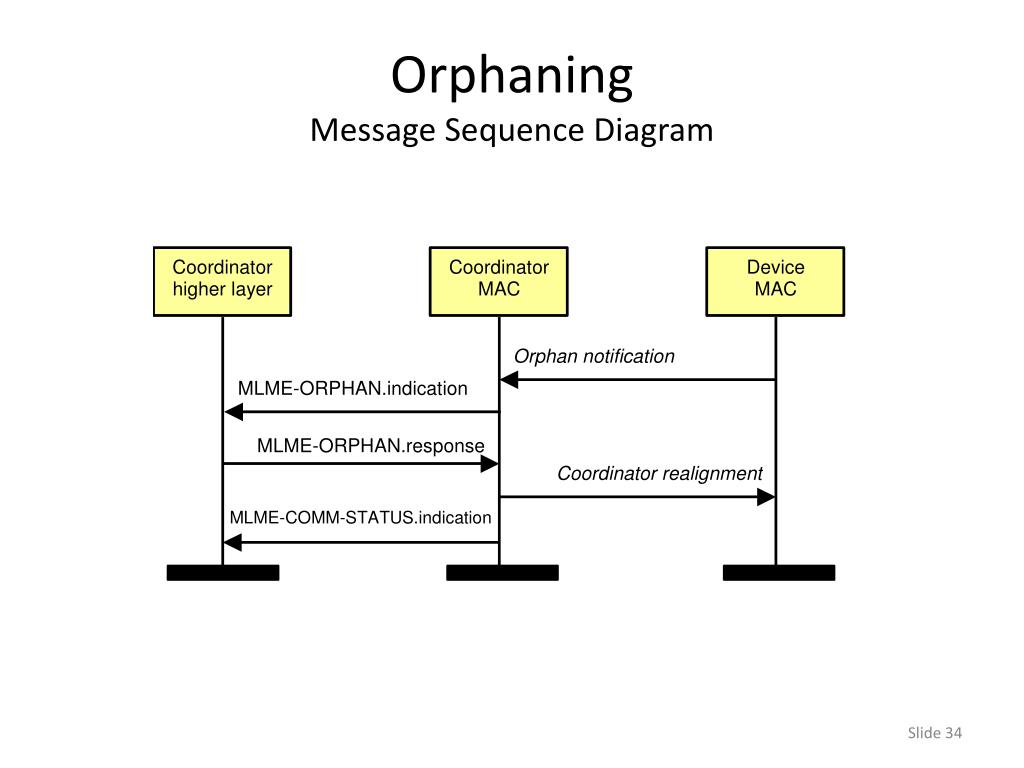 Orphaning
Message Sequence Diagram

Coordinator higher layer

Coordinator MAC

Device MAC

Orphan notification

MLME-ORPHAN.indication

MLME-ORPHAN.response

Coordinator realignment

MLME-COMM-STATUS.indication

Slide 34